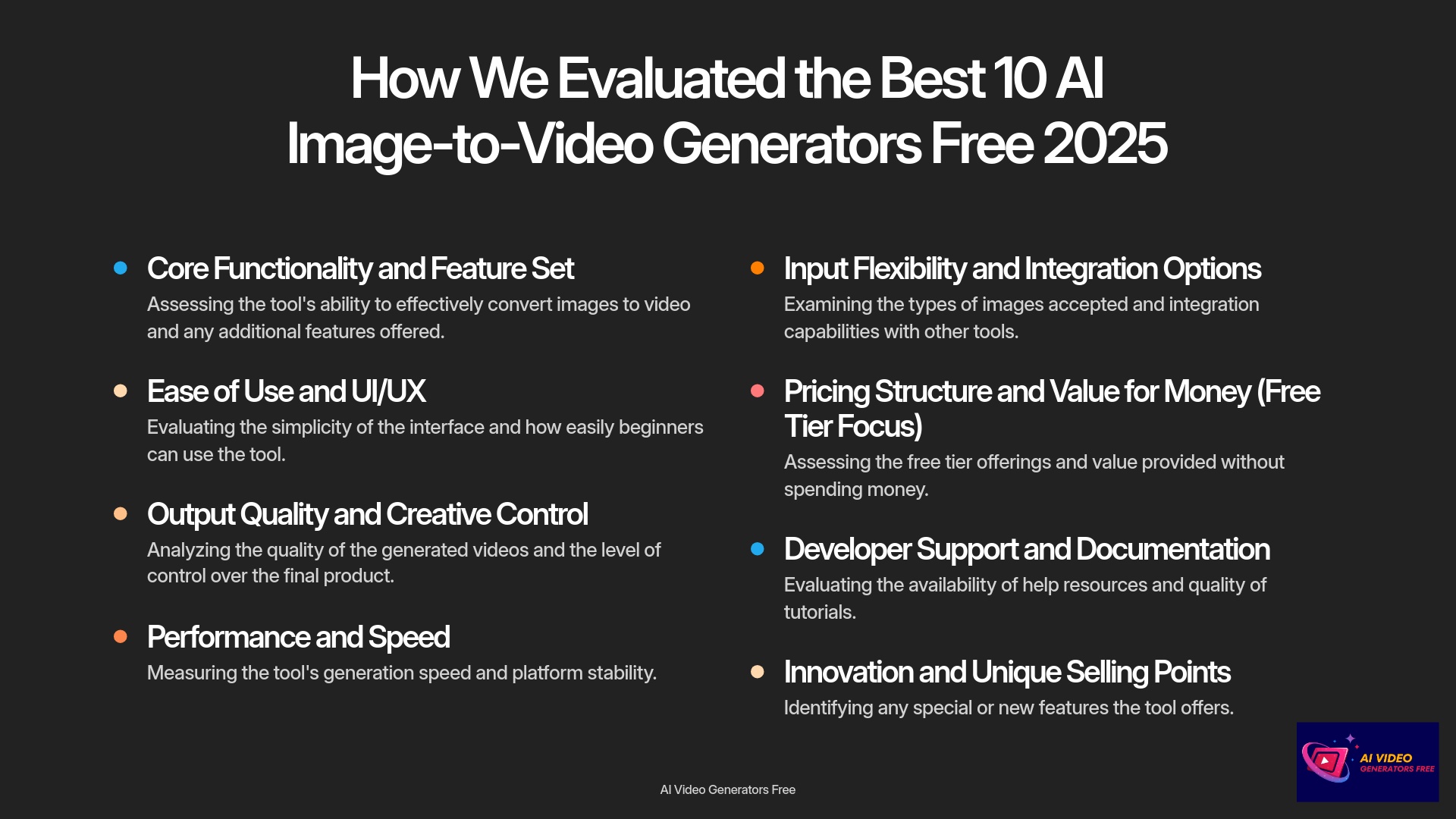 How We Evaluated the Best 10 AI Image-to-Video Generators Free 2025

Core Functionality and Feature Set
Assessing the tool's ability to effectively convert images to video and any additional features offered.

Ease of Use and UI/UX
Evaluating the simplicity of the interface and how easily beginners can use the tool.

Output Quality and Creative Control
Analyzing the quality of the generated videos and the level of control over the final product.

Performance and Speed
Measuring the tool's generation speed and platform stability.

Input Flexibility and Integration Options
Examining the types of images accepted and integration capabilities with other tools.

Pricing Structure and Value for Money (Free Tier Focus)
Assessing the free tier offerings and value provided without spending money.

Developer Support and Documentation
Evaluating the availability of help resources and quality of tutorials.

Innovation and Unique Selling Points
Identifying any special or new features the tool offers.

AI Video Generators Free

AI VIDEO GENERATORS FREE